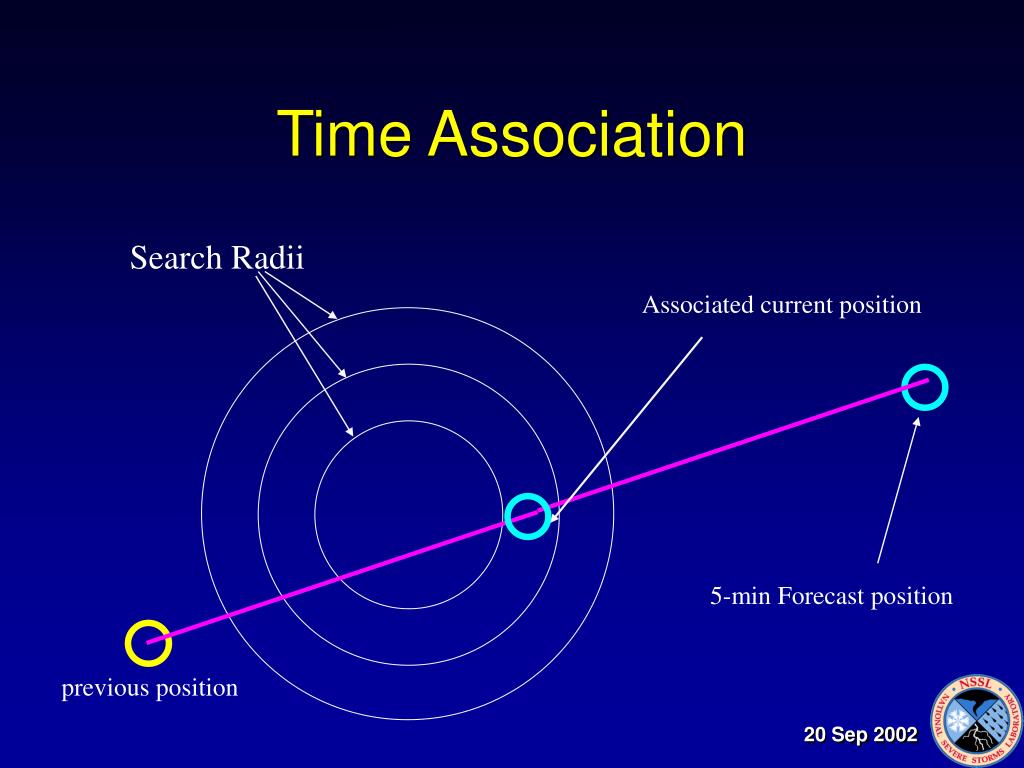 Time Association

Search Radii

Associated current position

5-min Forecast position

previous position

20 Sep 2002

NSSL NATIONAL SEVERE STORMS LABORATORY